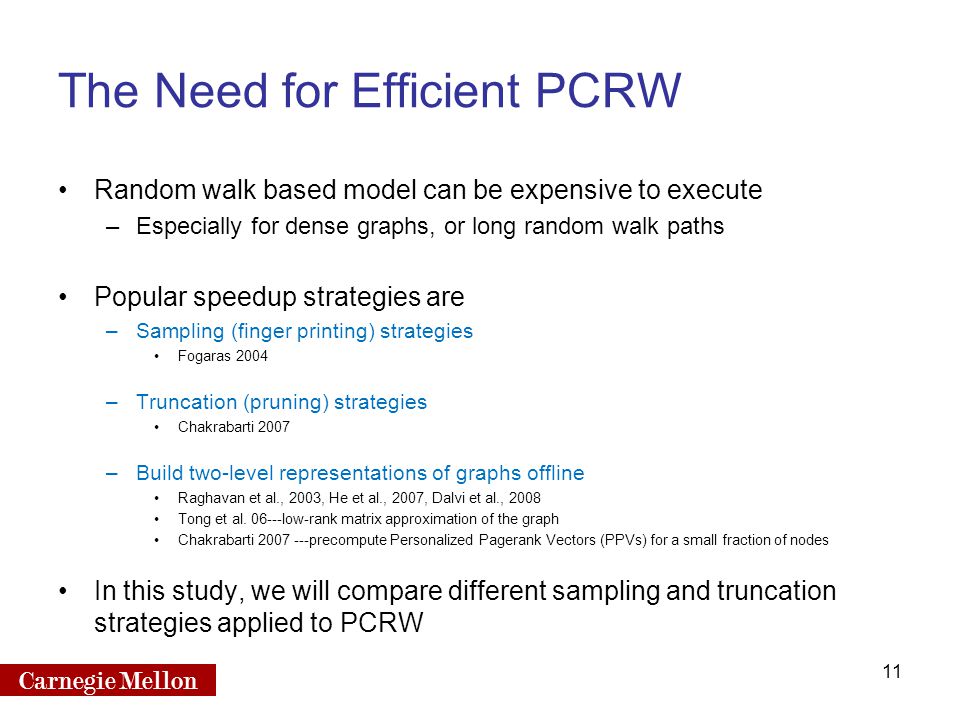 The Need for Efficient PCRW

• Random walk based model can be expensive to execute
– Especially for dense graphs, or long random walk paths

• Popular speedup strategies are
– Sampling (finger printing) strategies
• Fogaras 2004

– Truncation (pruning) strategies
• Chakrabarti 2007

– Build two-level representations of graphs offline
• Raghavan et al., 2003, He et al., 2007, Dalvi et al., 2008
• Tong et al. 06---low-rank matrix approximation of the graph
• Chakrabarti 2007 ---precompute Personalized Pagerank Vectors (PPVs) for a small fraction of nodes

• In this study, we will compare different sampling and truncation strategies applied to PCRW

Carnegie Mellon

11